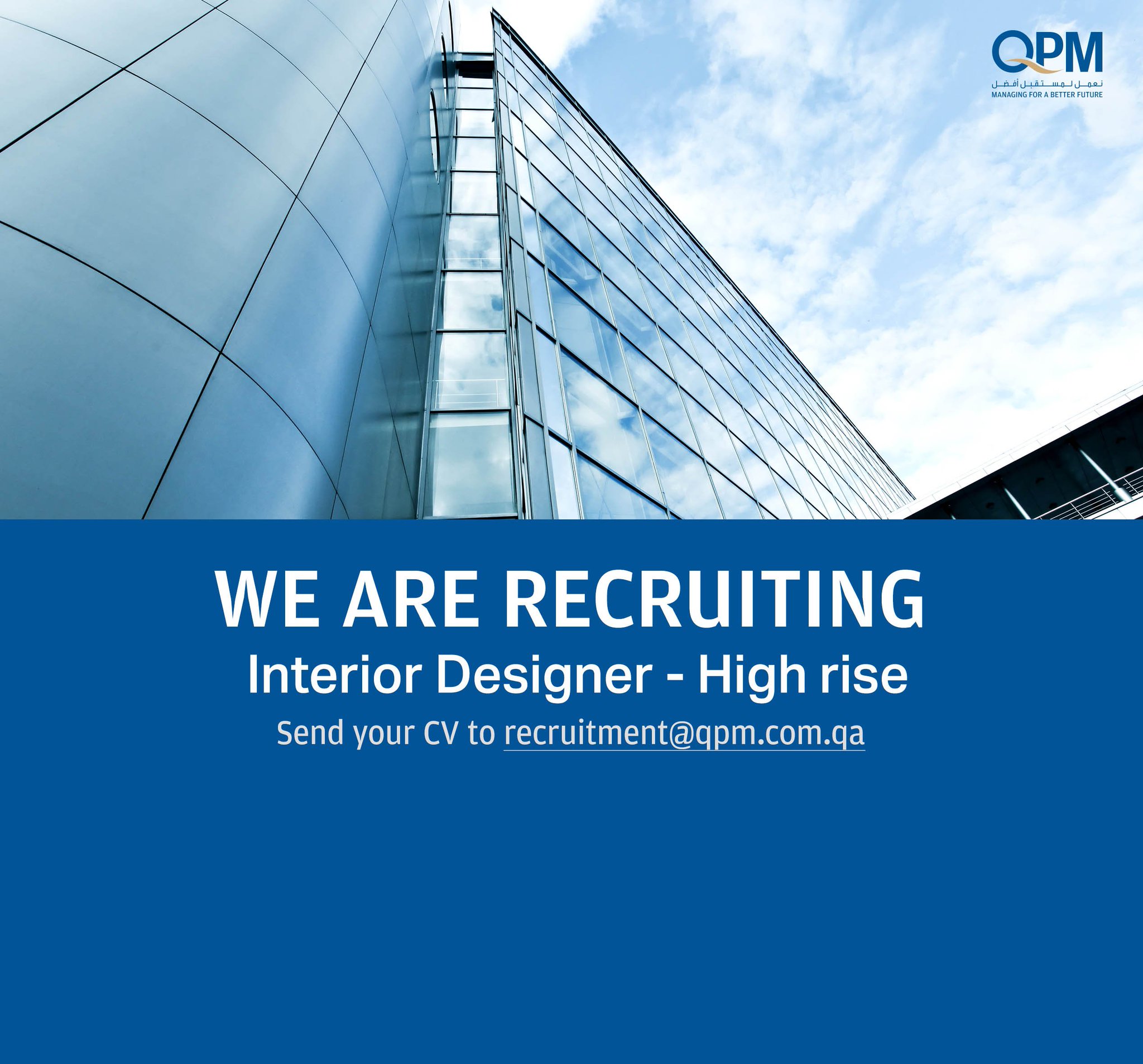 QPM
نعمل لمستقبل أفضل
MANAGING FOR A BETTER FUTURE

WE ARE RECRUITING

Interior Designer - High rise

Send your CV to recruitment@qpm.com.qa